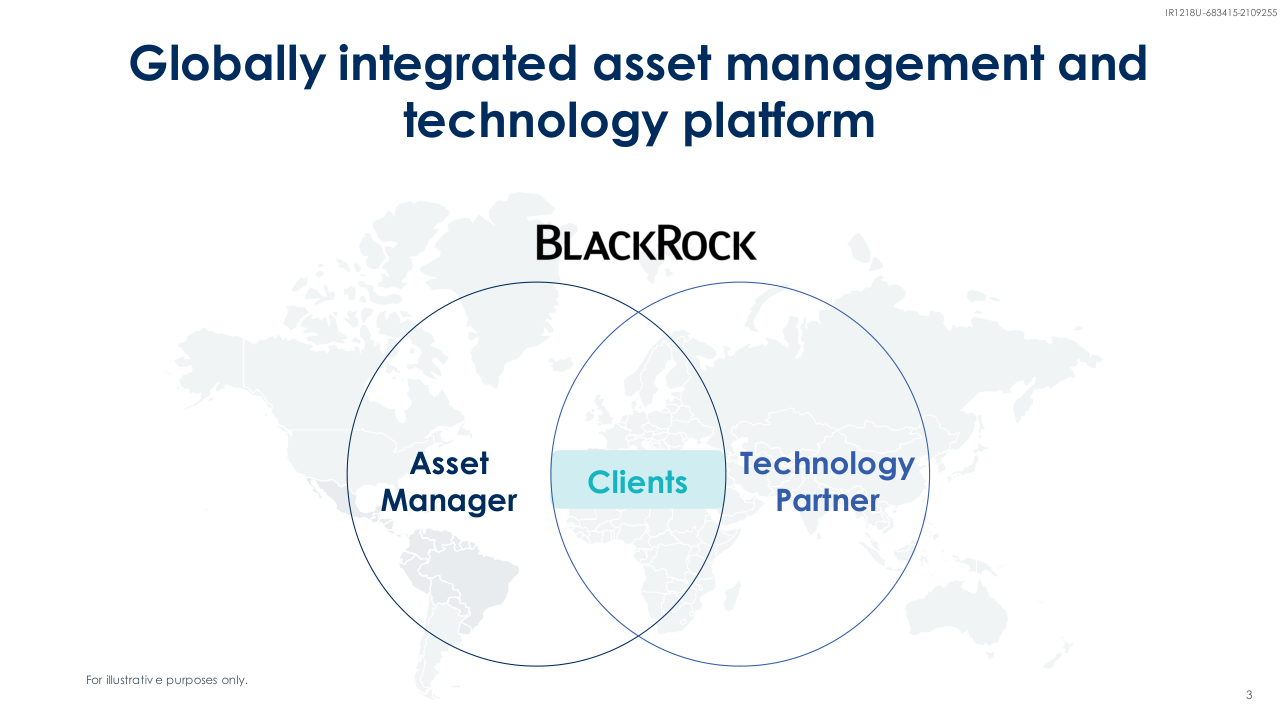 IR1218U-683415-2109255

Globally integrated asset management and technology platform

BLACKROCK

Asset Manager

Clients

Technology Partner

For illustrativ e purposes only.

3